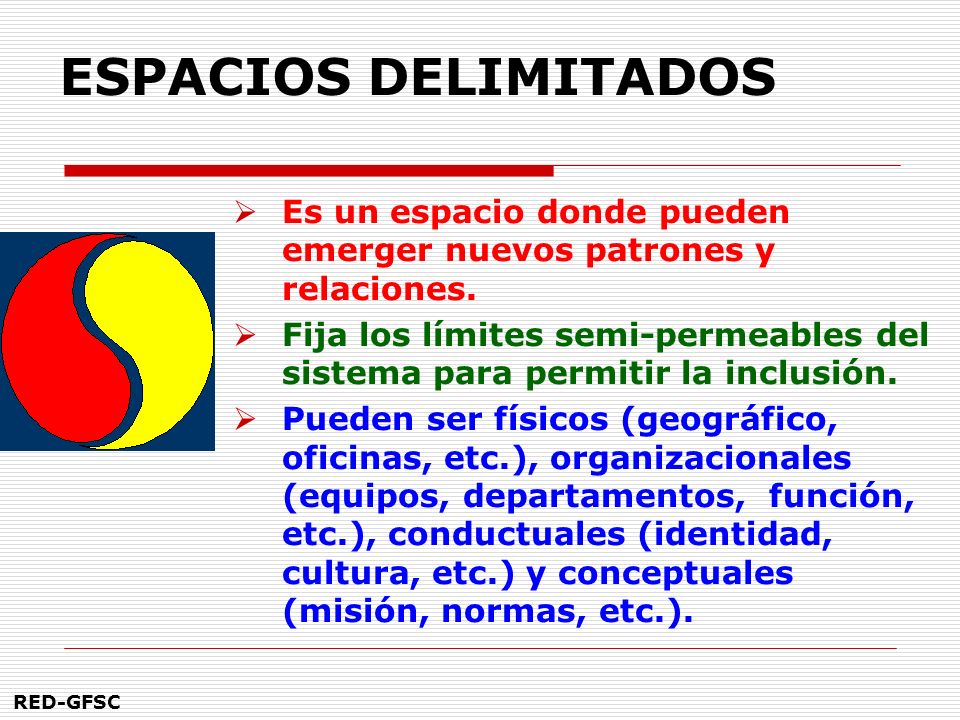 ESPACIOS DELIMITADOS

➢ Es un espacio donde pueden emerger nuevos patrones y relaciones.

➢ Fija los límites semi-permeables del sistema para permitir la inclusión.

➢ Pueden ser físicos (geográfico, oficinas, etc.), organizacionales (equipos, departamentos, función, etc.), conductuales (identidad, cultura, etc.) y conceptuales (misión, normas, etc.).

RED-GFSC